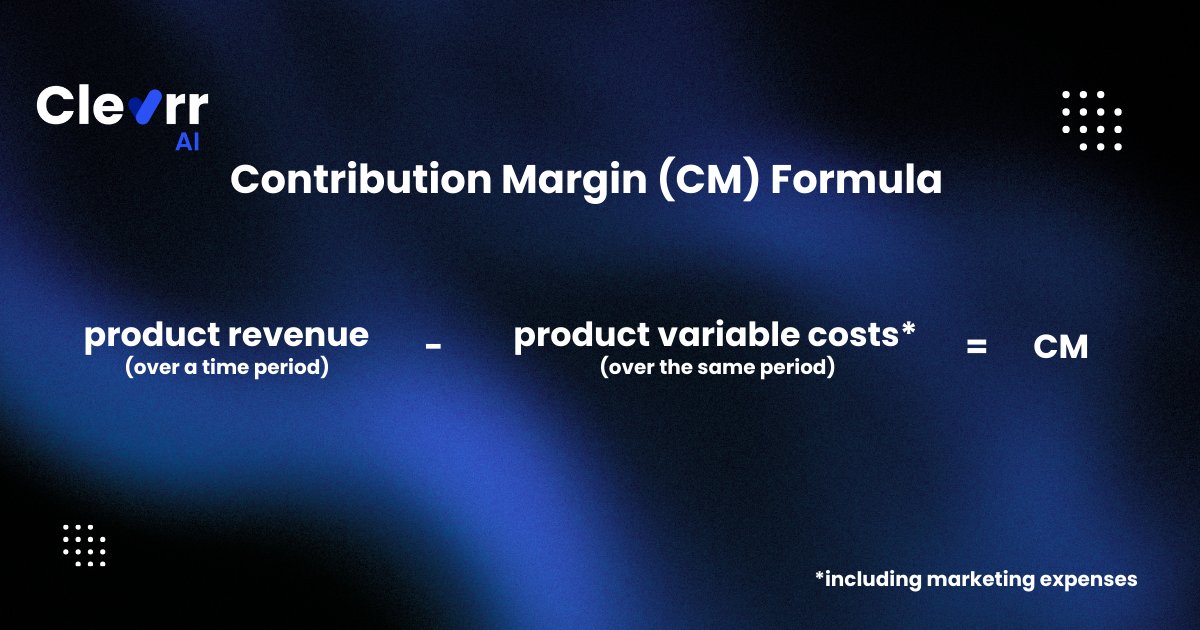 Clevrr
AI

Contribution Margin (CM) Formula

product revenue
(over a time period)

-

product variable costs*
(over the same period)

=

CM

*including marketing expenses